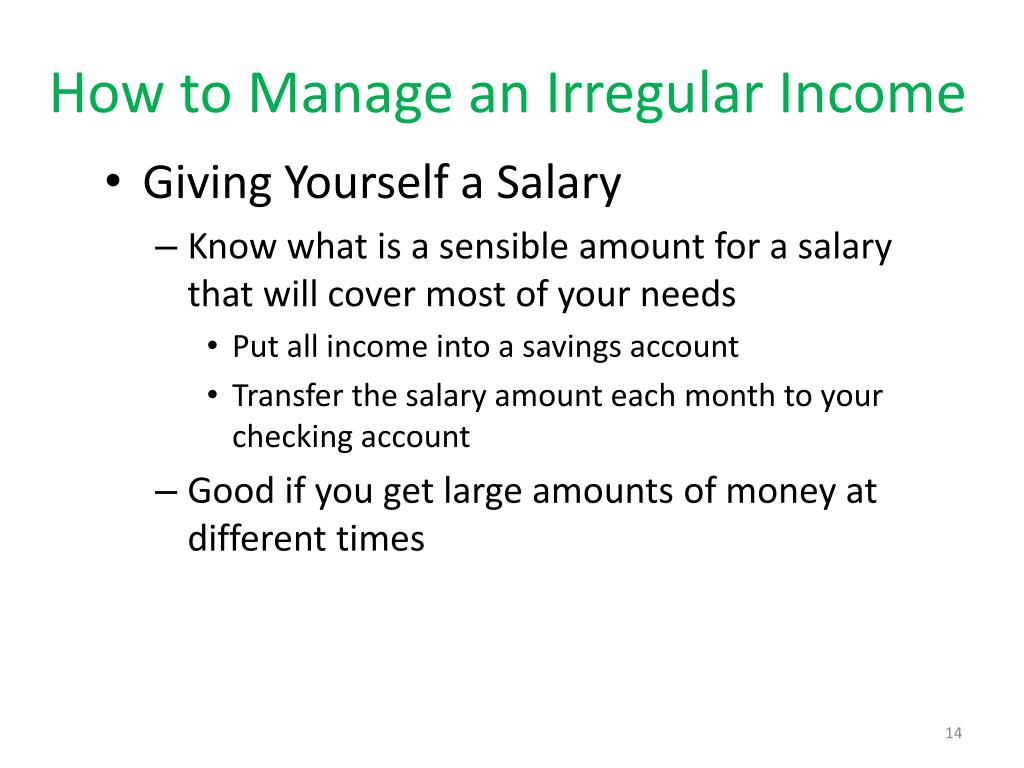 How to Manage an Irregular Income

• Giving Yourself a Salary

– Know what is a sensible amount for a salary that will cover most of your needs

• Put all income into a savings account

• Transfer the salary amount each month to your checking account

– Good if you get large amounts of money at different times

14